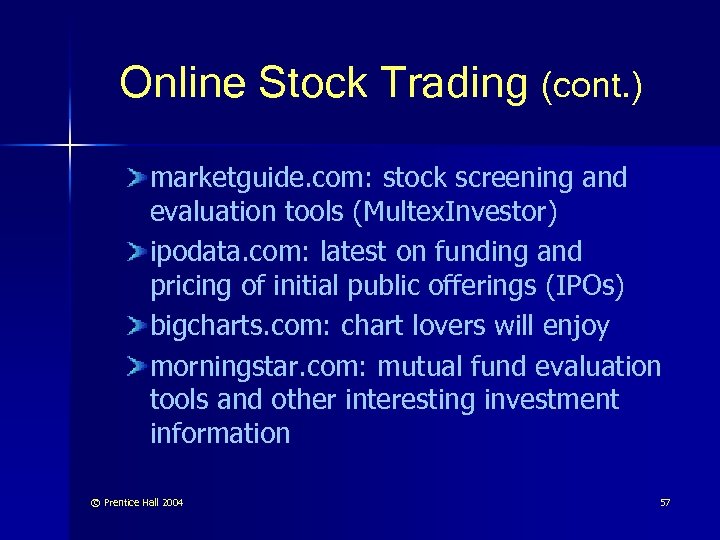 Online Stock Trading (cont.)

marketguide.com: stock screening and evaluation tools (MultexInvestor)

ipodata.com: latest on funding and pricing of initial public offerings (IPOs)

bigcharts.com: chart lovers will enjoy

morningstar.com: mutual fund evaluation tools and other interesting investment information

© Prentice Hall 2004

57